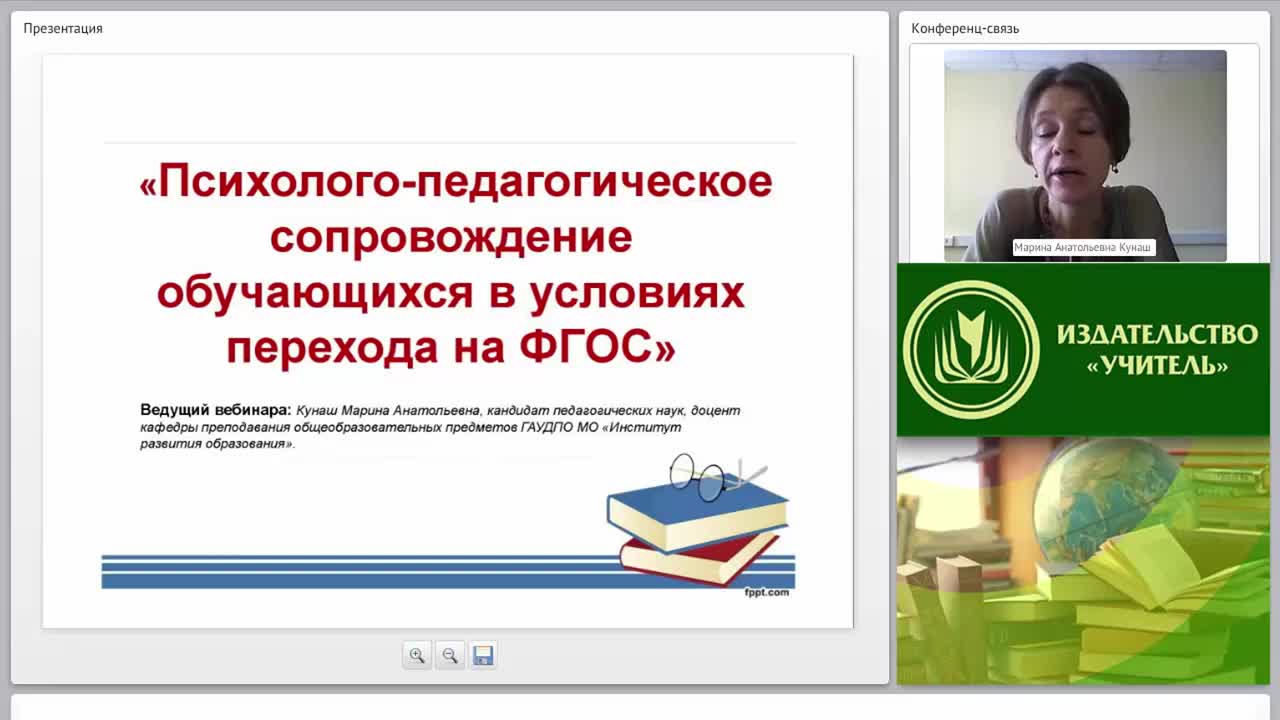 Презентация

«Психолого-педагогическое сопровождение обучающихся в условиях перехода на ФГОС»

Ведущий вебинара: Кунаш Марина Анатольевна, кандидат педагогических наук, доцент кафедры преподавания общеобразовательных предметов ГАУДПО МО «Институт развития образования».

fppt.com

Конференц-связь

Марина Анатольевна Кунаш

ИЗДАТЕЛЬСТВО «УЧИТЕЛЬ»